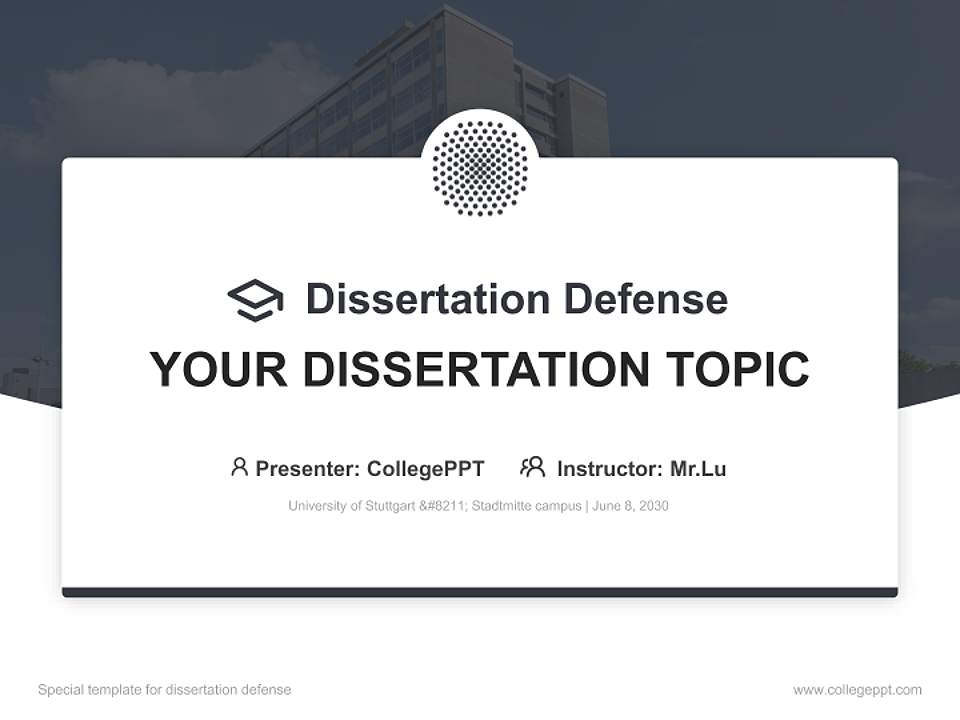 Dissertation Defense

YOUR DISSERTATION TOPIC

Presenter: CollegePPT    Instructor: Mr.Lu

University of Stuttgart &#8211; Stadtmitte campus | June 8, 2030

Special template for dissertation defense

www.collegeppt.com